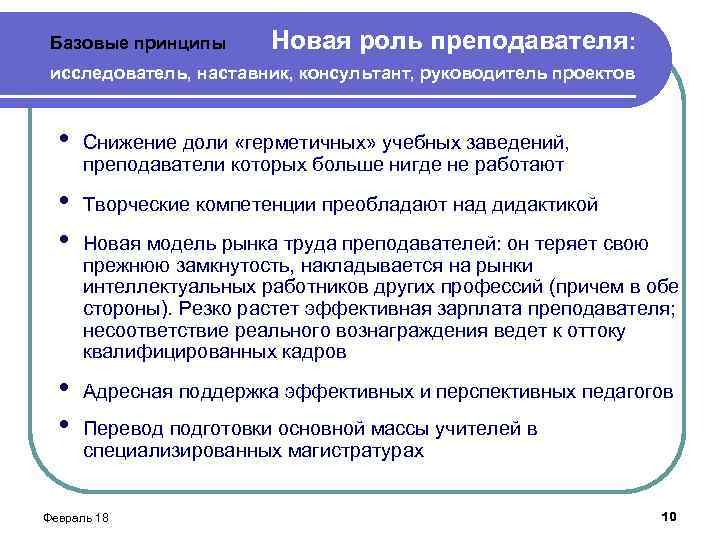 Базовые принципы

Новая роль преподавателя:

исследователь, наставник, консультант, руководитель проектов

• Снижение доли «герметичных» учебных заведений, преподаватели которых больше нигде не работают

• Творческие компетенции преобладают над дидактикой

• Новая модель рынка труда преподавателей: он теряет свою прежнюю замкнутость, накладывается на рынки интеллектуальных работников других профессий (причем в обе стороны). Резко растет эффективная зарплата преподавателя; несоответствие реального вознаграждения ведет к оттоку квалифицированных кадров

• Адресная поддержка эффективных и перспективных педагогов

• Перевод подготовки основной массы учителей в специализированных магистратурах

Февраль 18

10